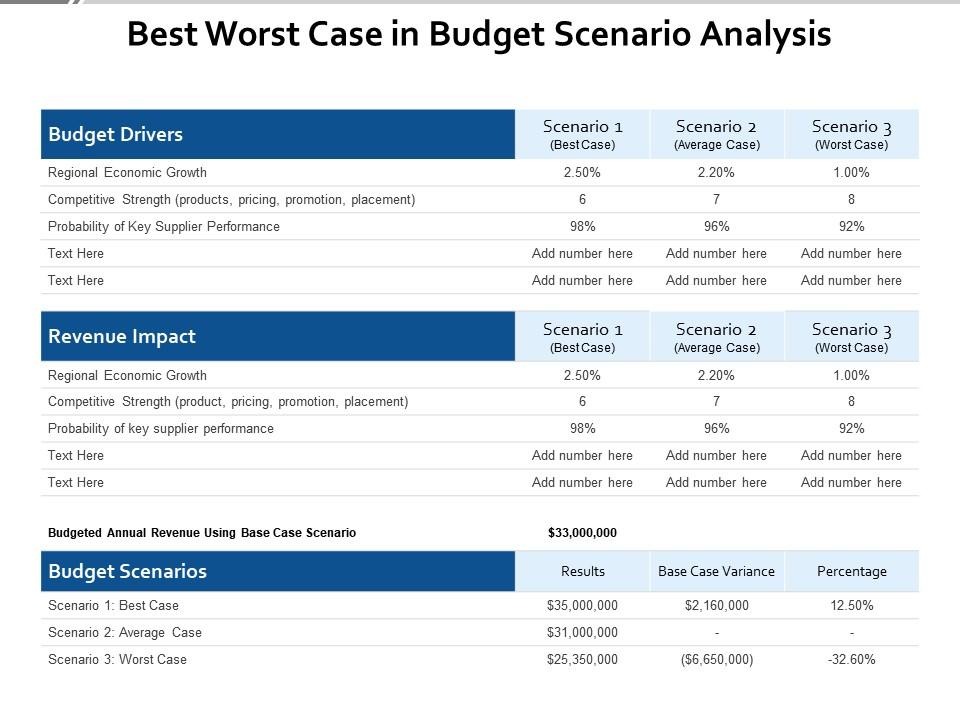 Best Worst Case in Budget Scenario Analysis

| Budget Drivers | Scenario 1 (Best Case) | Scenario 2 (Average Case) | Scenario 3 (Worst Case) |
|---|---|---|---|
| Regional Economic Growth | 2.50% | 2.20% | 1.00% |
| Competitive Strength (products, pricing, promotion, placement) | 6 | 7 | 8 |
| Probability of Key Supplier Performance | 98% | 96% | 92% |
| Text Here | Add number here | Add number here | Add number here |
| Text Here | Add number here | Add number here | Add number here |

| Revenue Impact | Scenario 1 (Best Case) | Scenario 2 (Average Case) | Scenario 3 (Worst Case) |
|---|---|---|---|
| Regional Economic Growth | 2.50% | 2.20% | 1.00% |
| Competitive Strength (product, pricing, promotion, placement) | 6 | 7 | 8 |
| Probability of key supplier performance | 98% | 96% | 92% |
| Text Here | Add number here | Add number here | Add number here |
| Text Here | Add number here | Add number here | Add number here |

Budgeted Annual Revenue Using Base Case Scenario $33,000,000

| Budget Scenarios | Results | Base Case Variance | Percentage |
|---|---|---|---|
| Scenario 1: Best Case | $35,000,000 | $2,160,000 | 12.50% |
| Scenario 2: Average Case | $31,000,000 | - | - |
| Scenario 3: Worst Case | $25,350,000 | ($6,650,000) | -32.60% |